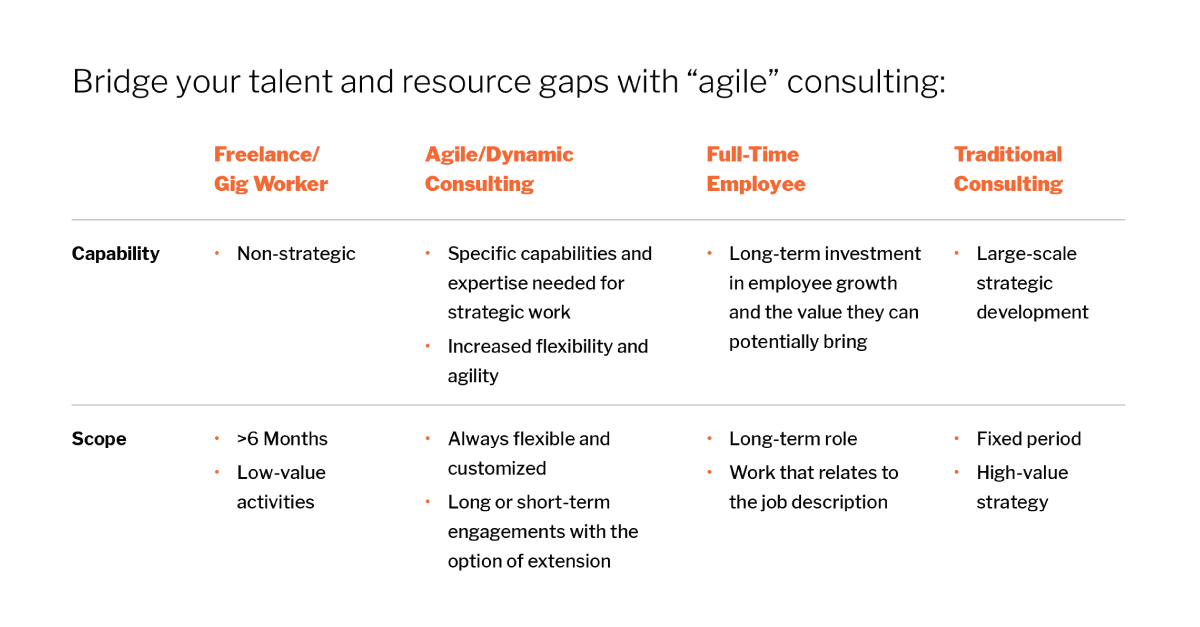 Bridge your talent and resource gaps with “agile” consulting:

| | Freelance/ Gig Worker | Agile/Dynamic Consulting | Full-Time Employee | Traditional Consulting |
|---|---|---|---|---|
| Capability | • Non-strategic | • Specific capabilities and expertise needed for strategic work • Increased flexibility and agility | • Long-term investment in employee growth and the value they can potentially bring | • Large-scale strategic development |
| Scope | • >6 Months • Low-value activities | • Always flexible and customized • Long or short-term engagements with the option of extension | • Long-term role • Work that relates to the job description | • Fixed period • High-value strategy |